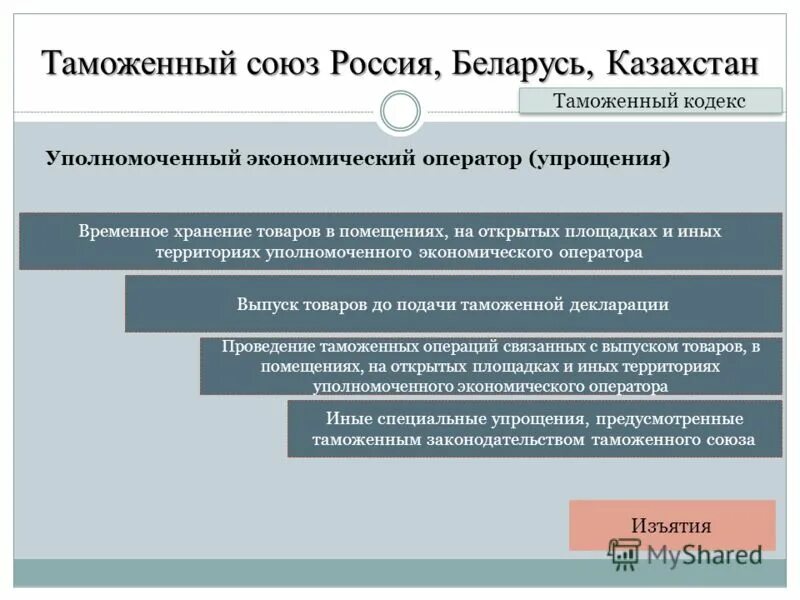 Таможенный союз Россия, Беларусь, Казахстан

Таможенный кодекс

Уполномоченный экономический оператор (упрощения)

Временное хранение товаров в помещениях, на открытых площадках и иных территориях уполномоченного экономического оператора

Выпуск товаров до подачи таможенной декларации

Проведение таможенных операций связанных с выпуском товаров, в помещениях, на открытых площадках и иных территориях уполномоченного экономического оператора

Иные специальные упрощения, предусмотренные таможенным законодательством таможенного союза

Изъятия

MyShared